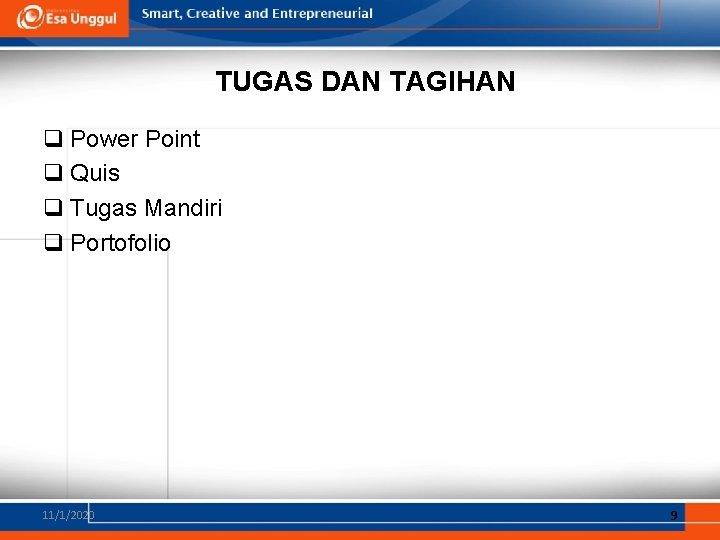 Esa Unggul

Smart, Creative and Entrepreneurial

TUGAS DAN TAGIHAN

❑ Power Point
❑ Quis
❑ Tugas Mandiri
❑ Portofolio

11/1/2020

9